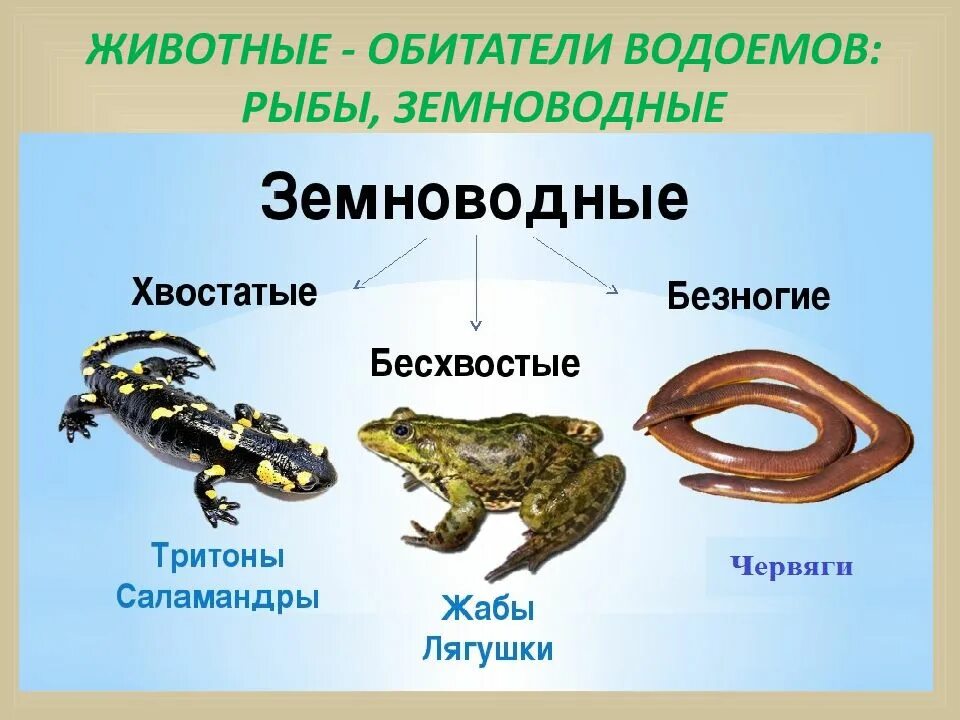 ЖИВОТНЫЕ - ОБИТАТЕЛИ ВОДОЕМОВ: РЫБЫ, ЗЕМНОВОДНЫЕ

Земноводные

Хвостатые

Бесхвостые

Безногие

Тритоны
Саламандры

Жабы
Лягушки

Червяги